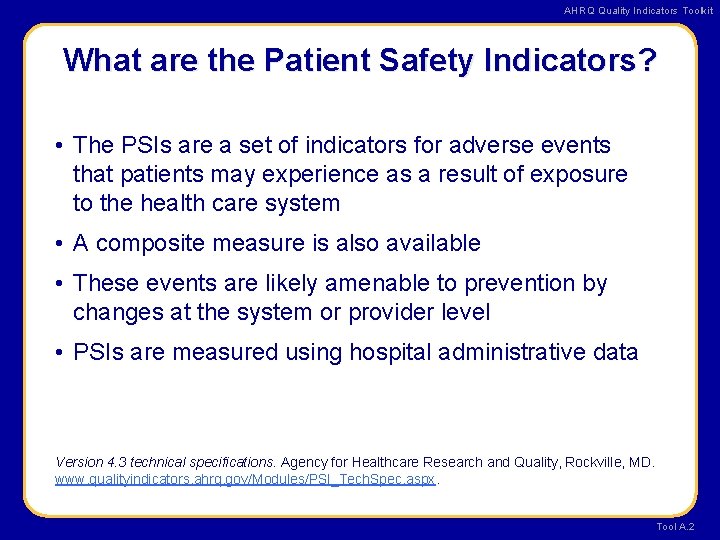 AHRQ Quality Indicators Toolkit

What are the Patient Safety Indicators?

• The PSIs are a set of indicators for adverse events that patients may experience as a result of exposure to the health care system

• A composite measure is also available

• These events are likely amenable to prevention by changes at the system or provider level

• PSIs are measured using hospital administrative data

Version 4.3 technical specifications. Agency for Healthcare Research and Quality, Rockville, MD. www.qualityindicators.ahrq.gov/Modules/PSI_TechSpec.aspx.

Tool A.2